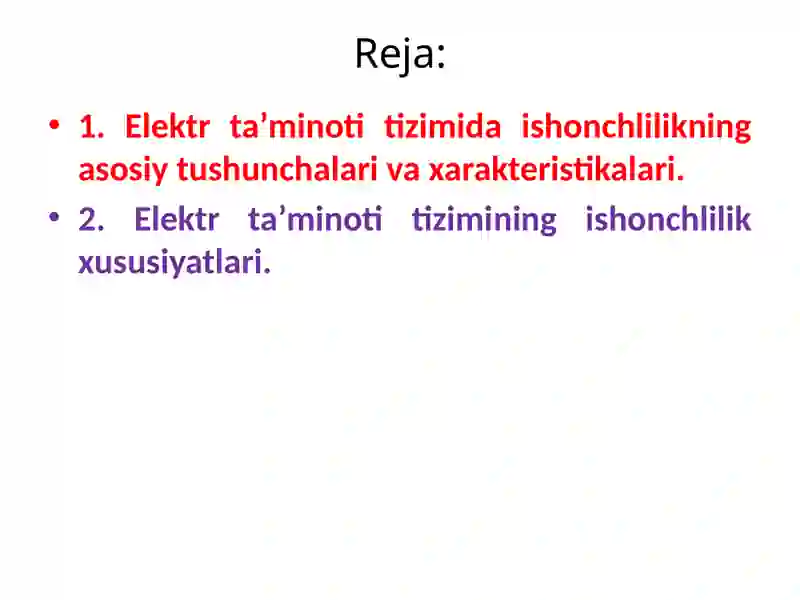 Reja:

• 1. Elektr ta’minoti tizimida ishonchlilikning asosiy tushunchalari va xarakteristikalari.

• 2. Elektr ta’minoti tizimining ishonchlilik xususiyatlari.